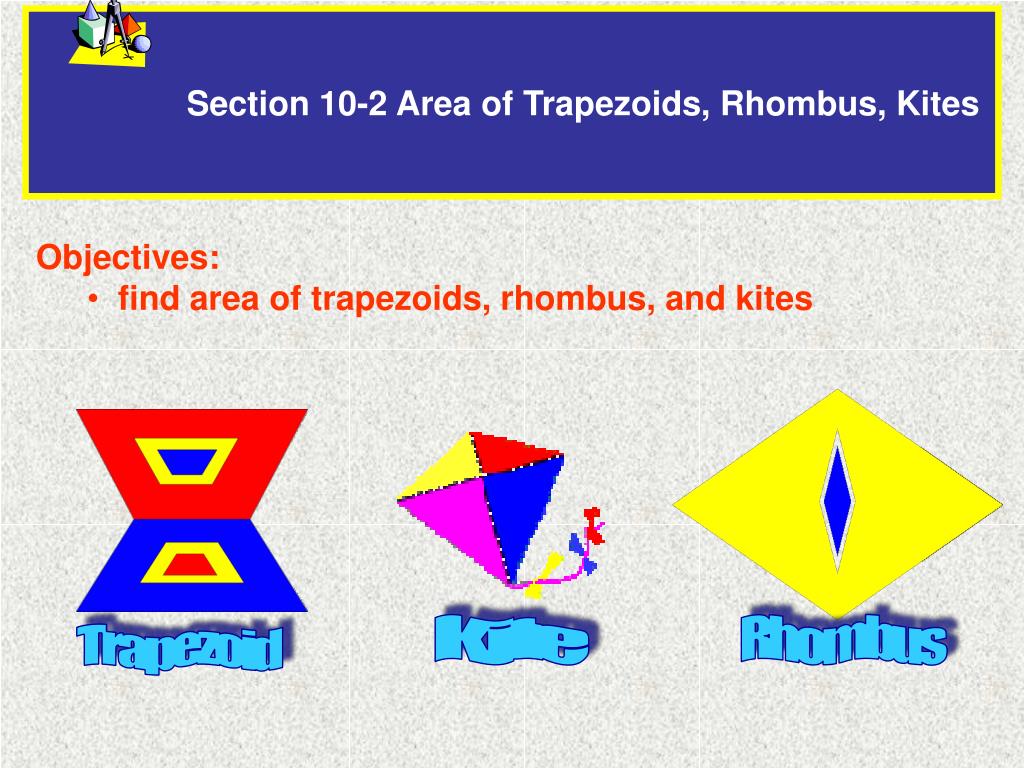 Section 10-2 Area of Trapezoids, Rhombus, Kites

Objectives:
• find area of trapezoids, rhombus, and kites

Trapezoid

Kite

Rhombus